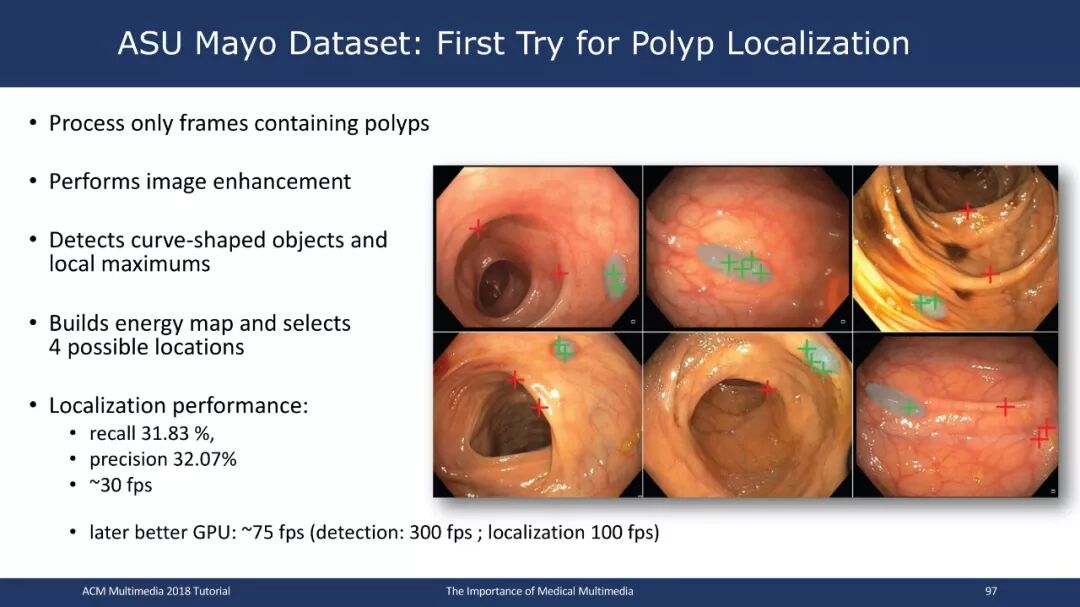 ASU Mayo Dataset: First Try for Polyp Localization

• Process only frames containing polyps

• Performs image enhancement

• Detects curve-shaped objects and local maximums

• Builds energy map and selects 4 possible locations

• Localization performance:
  • recall 31.83 %,
  • precision 32.07%
  • ~30 fps

  • later better GPU: ~75 fps (detection: 300 fps ; localization 100 fps)

ACM Multimedia 2018 Tutorial

The Importance of Medical Multimedia

97